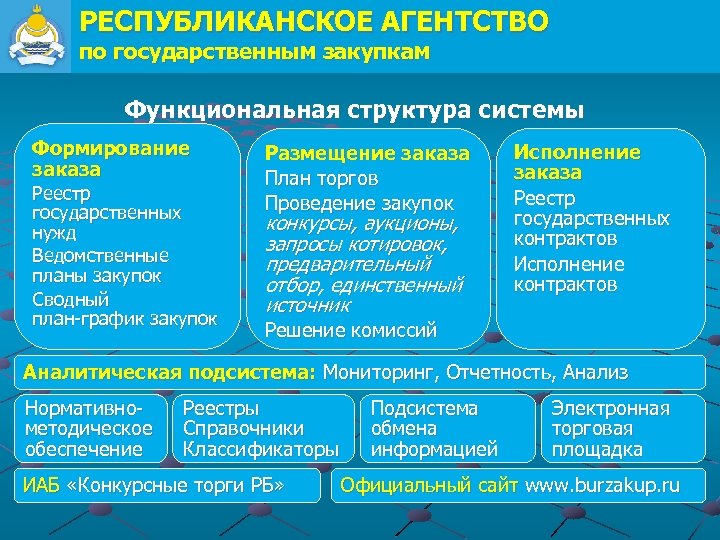 РЕСПУБЛИКАНСКОЕ АГЕНТСТВО
по государственным закупкам

Функциональная структура системы

Формирование заказа
Реестр государственных нужд
Ведомственные планы закупок
Сводный план-график закупок

Размещение заказа
План торгов
Проведение закупок
конкурсы, аукционы, запросы котировок, предварительный отбор, единственный источник
Решение комиссий

Исполнение заказа
Реестр государственных контрактов
Исполнение контрактов

Аналитическая подсистема: Мониторинг, Отчетность, Анализ

Нормативно-методическое обеспечение

Реестры
Справочники
Классификаторы

Подсистема обмена информацией

Электронная торговая площадка

ИАБ «Конкурсные торги РБ»

Официальный сайт www.burzakup.ru